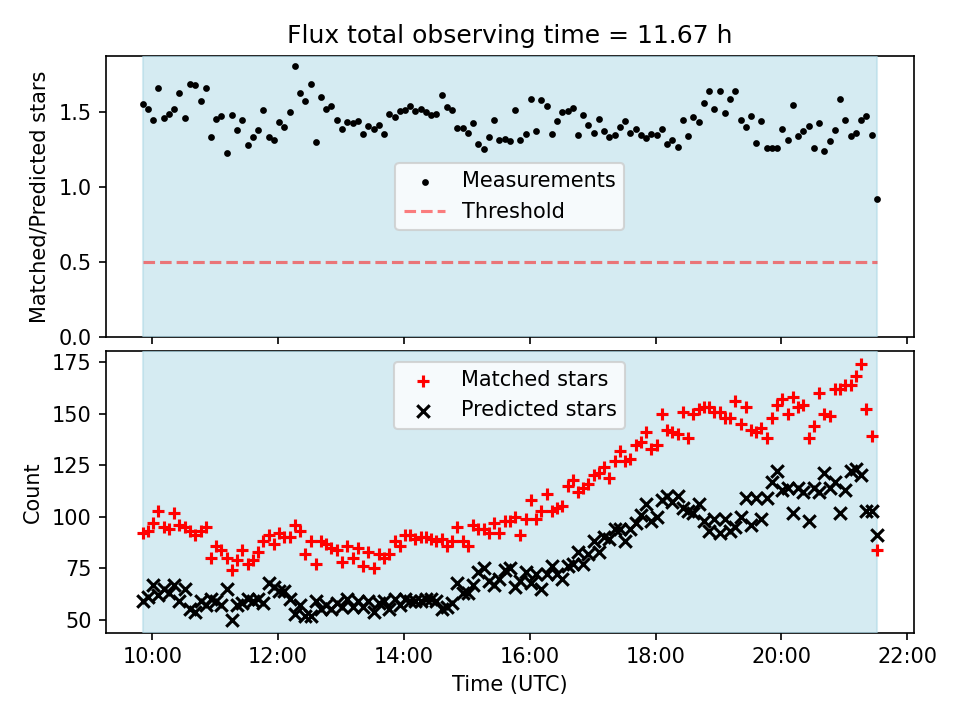 Flux total observing time = 11.67 h

Matched/Predicted stars

1.5
1.0
0.5
0.0

Measurements
Threshold

Count

175
150
125
100
75
50

Matched stars
Predicted stars

10:00
12:00
14:00
16:00
18:00
20:00
22:00

Time (UTC)